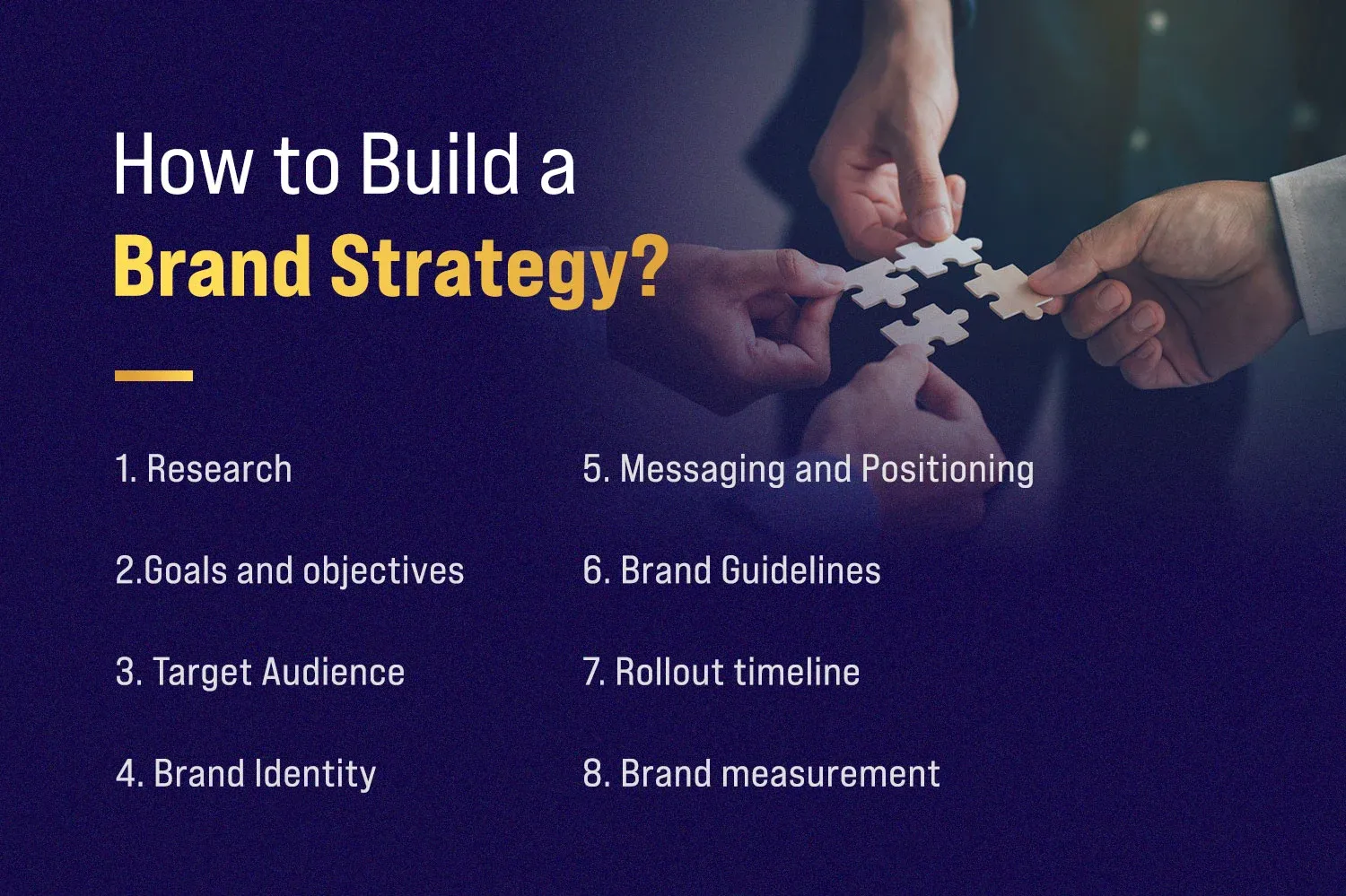 How to Build a
Brand Strategy?

1. Research

2.Goals and objectives

3. Target Audience

4. Brand Identity

5. Messaging and Positioning

6. Brand Guidelines

7. Rollout timeline

8. Brand measurement